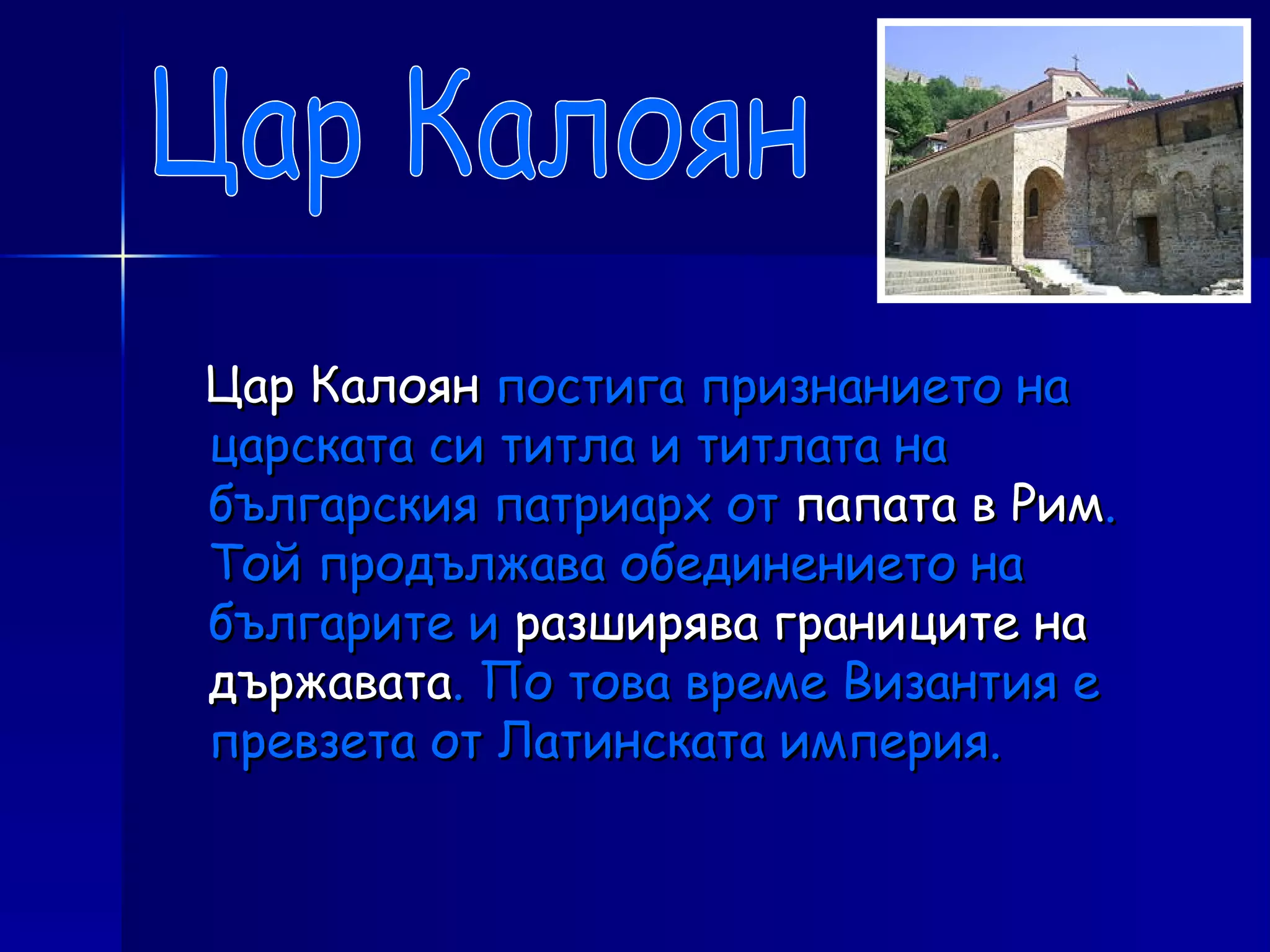 Цар Калоян

Цар Калоян постига признанието на царската си титла и титлата на българския патриарх от папата в Рим. Той продължава обединението на българите и разширява границите на държавата. По това време Византия е превзета от Латинската империя.